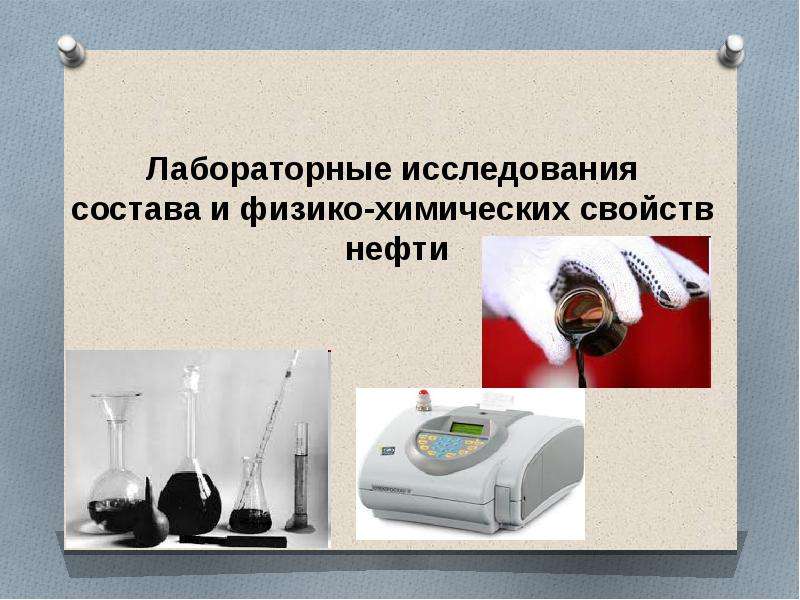 Лабораторные исследования состава и физико-химических свойств нефти